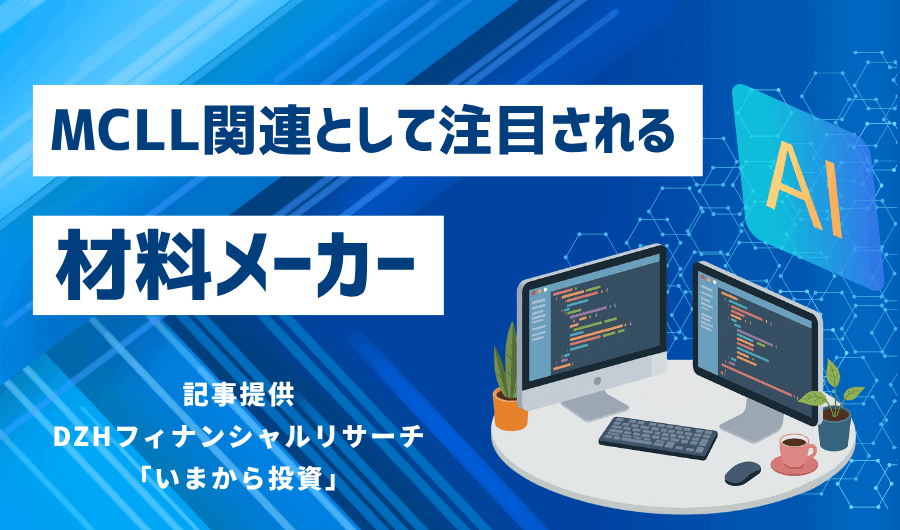 MCLL関連として注目される

材料メーカー

AI

記事提供
DZHフィナンシャルリサーチ
「いまから投資」